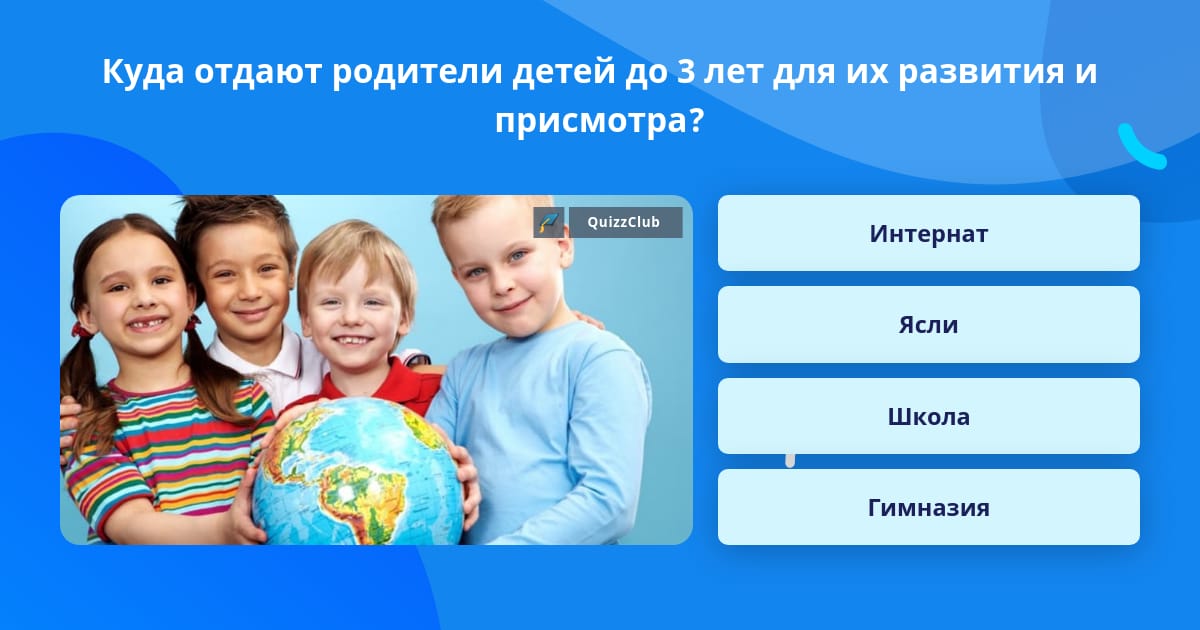 Куда отдают родители детей до 3 лет для их развития и присмотра?

QuizzClub

Интернат

Ясли

Школа

Гимназия